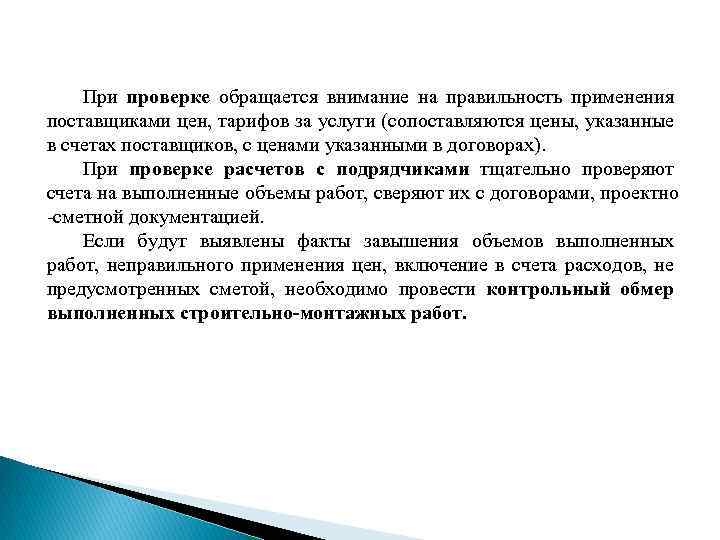 При проверке обращается внимание на правильность применения поставщиками цен, тарифов за услуги (сопоставляются цены, указанные в счетах поставщиков, с ценами указанными в договорах).

При проверке расчетов с подрядчиками тщательно проверяют счета на выполненные объемы работ, сверяют их с договорами, проектно -сметной документацией.

Если будут выявлены факты завышения объемов выполненных работ, неправильного применения цен, включение в счета расходов, не предусмотренных сметой, необходимо провести контрольный обмер выполненных строительно-монтажных работ.